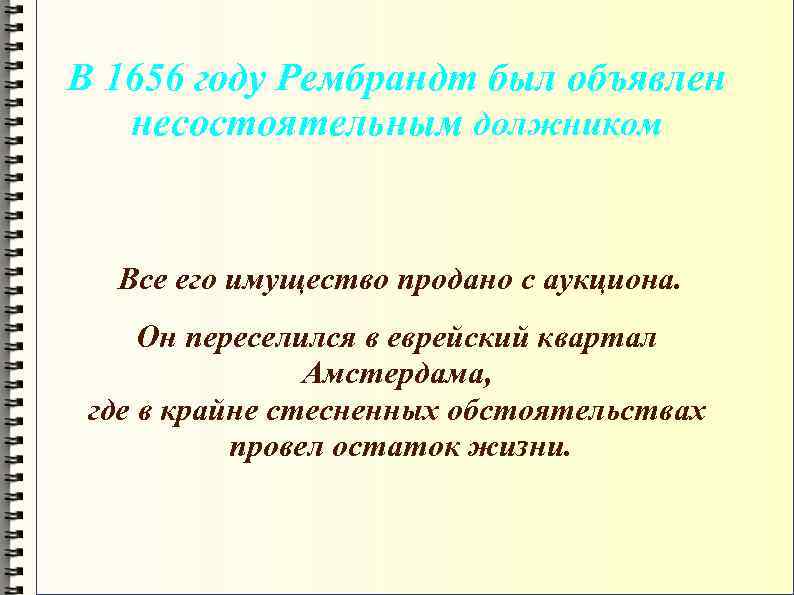 В 1656 году Рембрандт был объявлен несостоятельным должником

Все его имущество продано с аукциона.

Он переселился в еврейский квартал Амстердама,
где в крайне стесненных обстоятельствах провел остаток жизни.